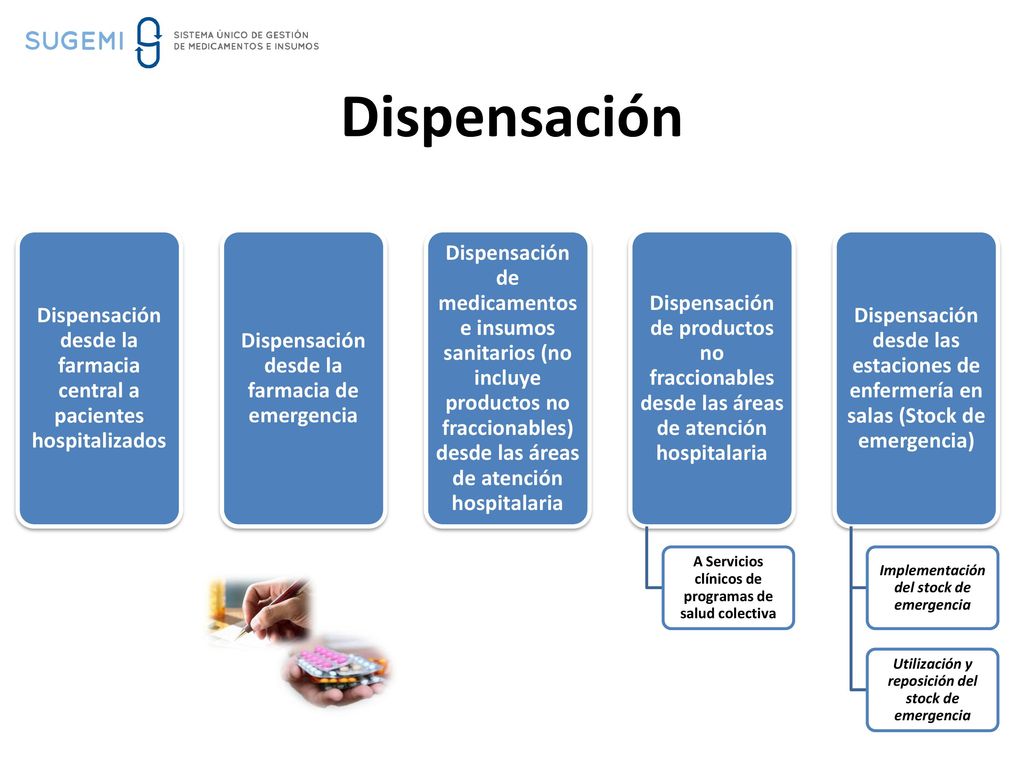 SUGEMI SISTEMA ÚNICO DE GESTIÓN DE MEDICAMENTOS E INSUMOS

Dispensación

Dispensación desde la farmacia central a pacientes hospitalizados

Dispensación desde la farmacia de emergencia

Dispensación de medicamentos e insumos sanitarios (no incluye productos no fraccionables) desde las áreas de atención hospitalaria

Dispensación de productos no fraccionables desde las áreas de atención hospitalaria

A Servicios clínicos de programas de salud colectiva

Dispensación desde las estaciones de enfermería en salas (Stock de emergencia)

Implementación del stock de emergencia

Utilización y reposición del stock de emergencia